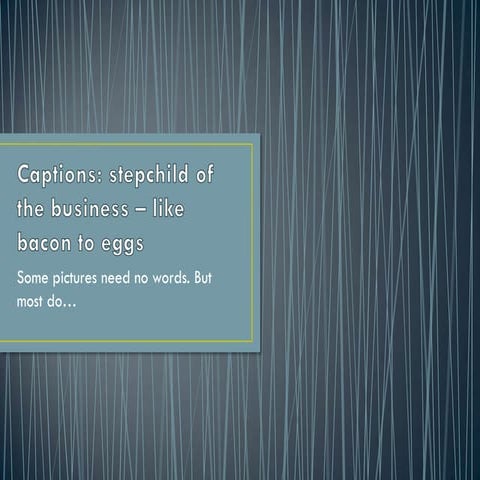 Captions: stepchild of the business – like bacon to eggs

Some pictures need no words. But most do…